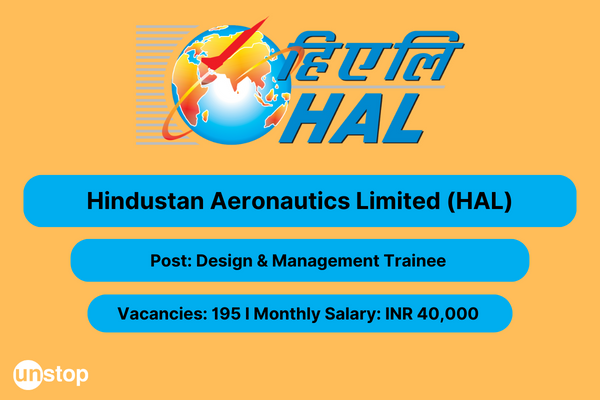 हिएलि
HAL

Hindustan Aeronautics Limited (HAL)

Post: Design & Management Trainee

Vacancies: 195 I Monthly Salary: INR 40,000

unstop